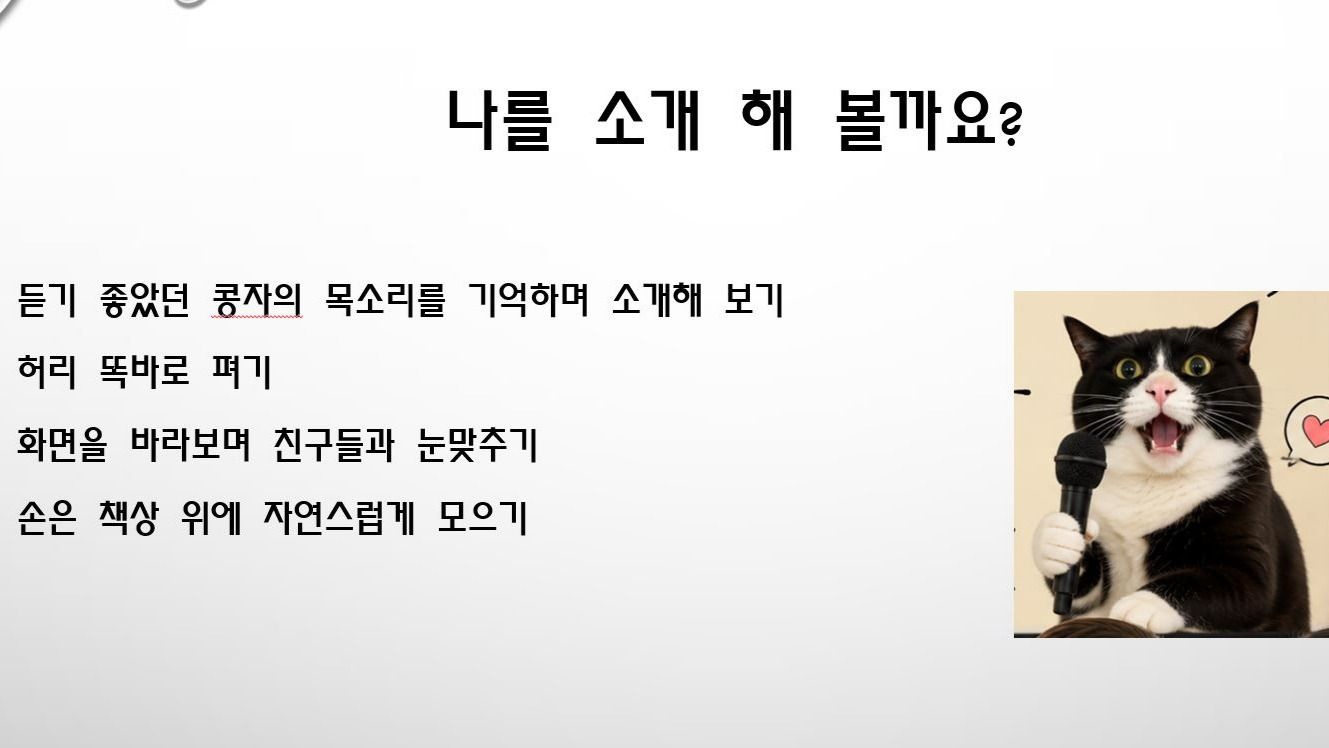 나를 소개 해 볼까요?

듣기 좋았던 콩자의 목소리를 기억하며 소개해 보기

허리 똑바로 펴기

화면을 바라보며 친구들과 눈맞추기

손은 책상 위에 자연스럽게 모으기